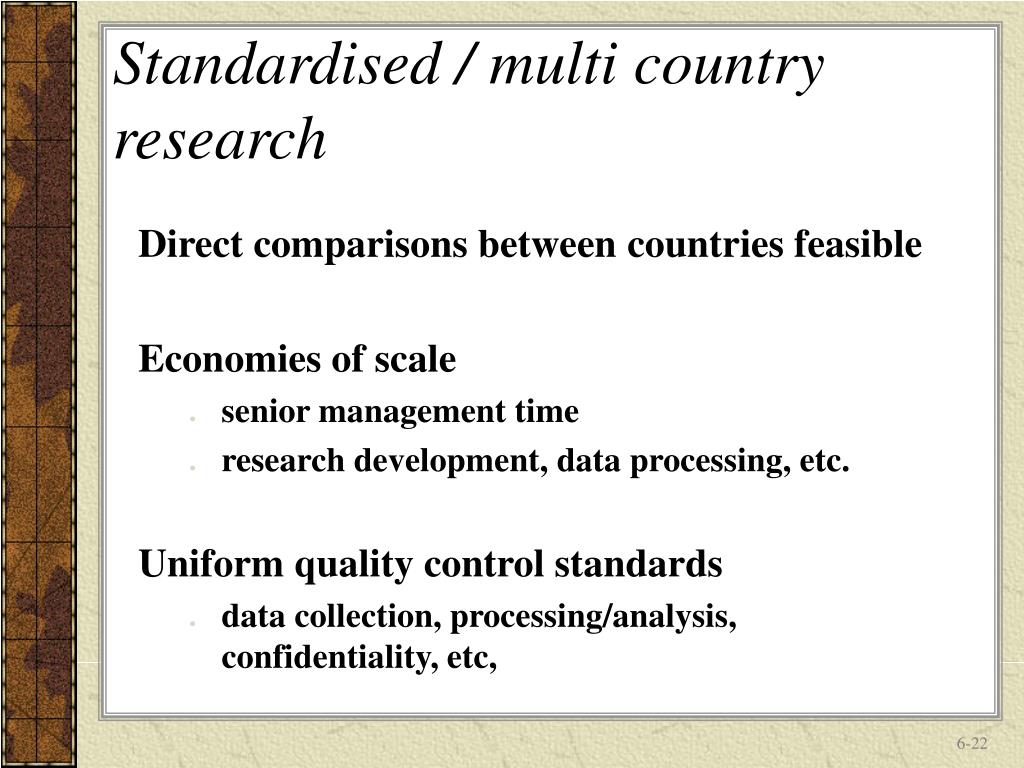 Standardised / multi country research

Direct comparisons between countries feasible

Economies of scale
- senior management time
- research development, data processing, etc.

Uniform quality control standards
- data collection, processing/analysis, confidentiality, etc,

6-22